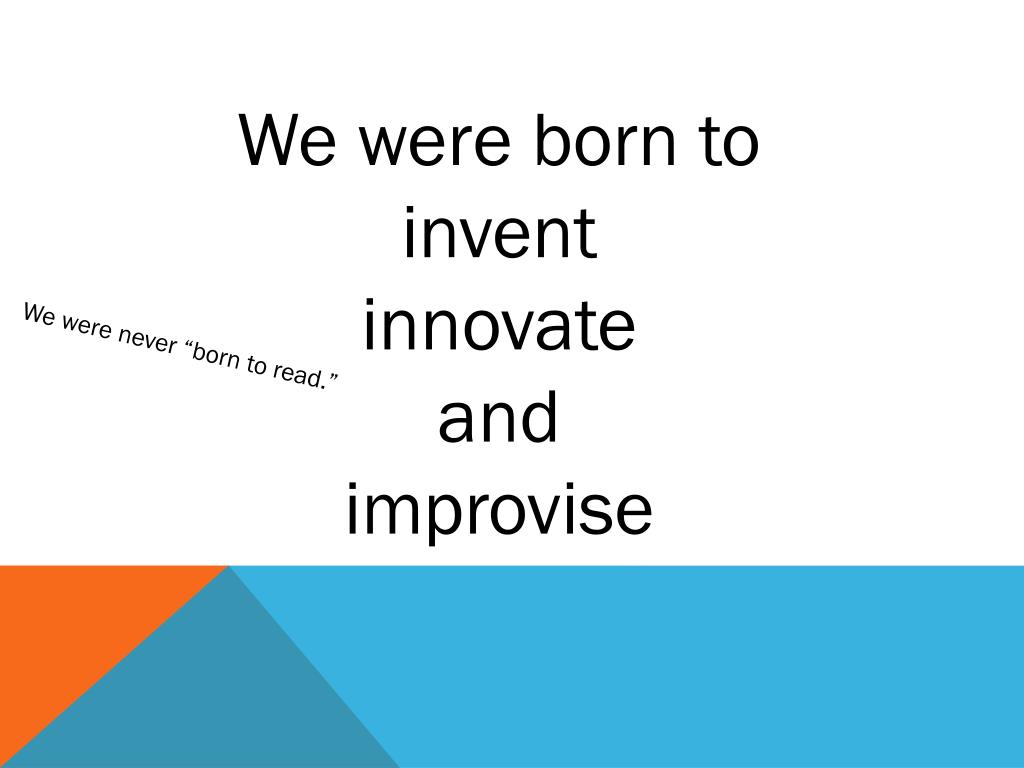 We were born to
invent
innovate
and
improvise

We were never “born to read.”